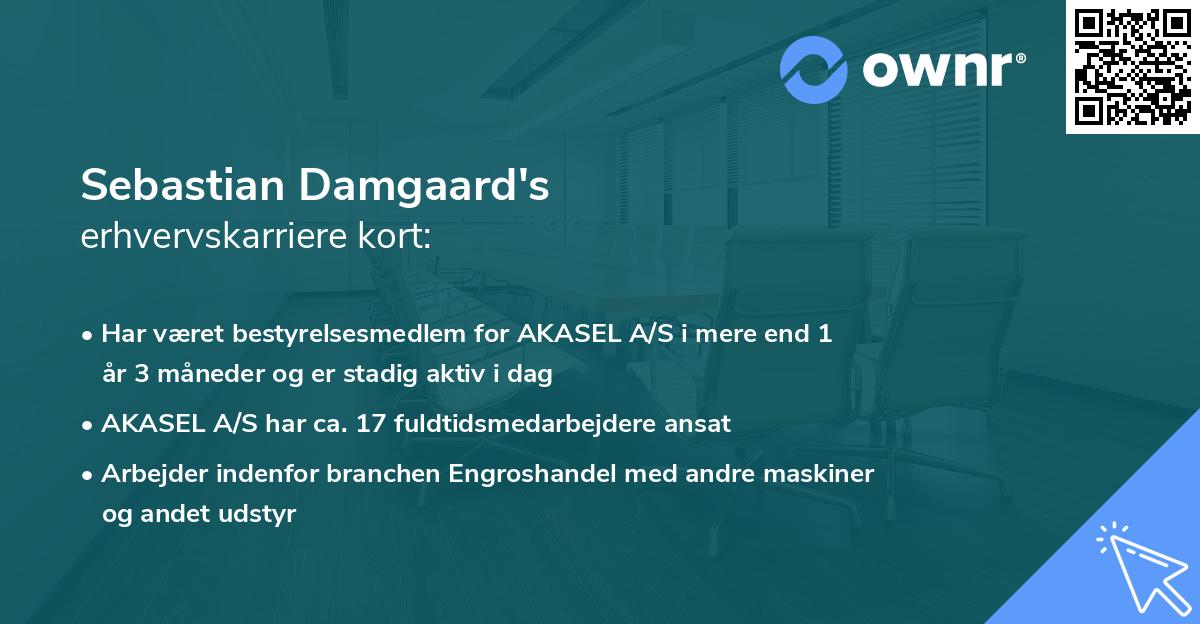 ownr®

Sebastian Damgaard's
erhvervskarriere kort:

• Har været bestyrelsesmedlem for AKASEL A/S i mere end 1 år 3 måneder og er stadig aktiv i dag

• AKASEL A/S har ca. 17 fuldtidsmedarbejdere ansat

• Arbejder indenfor branchen Engroshandel med andre maskiner og andet udstyr